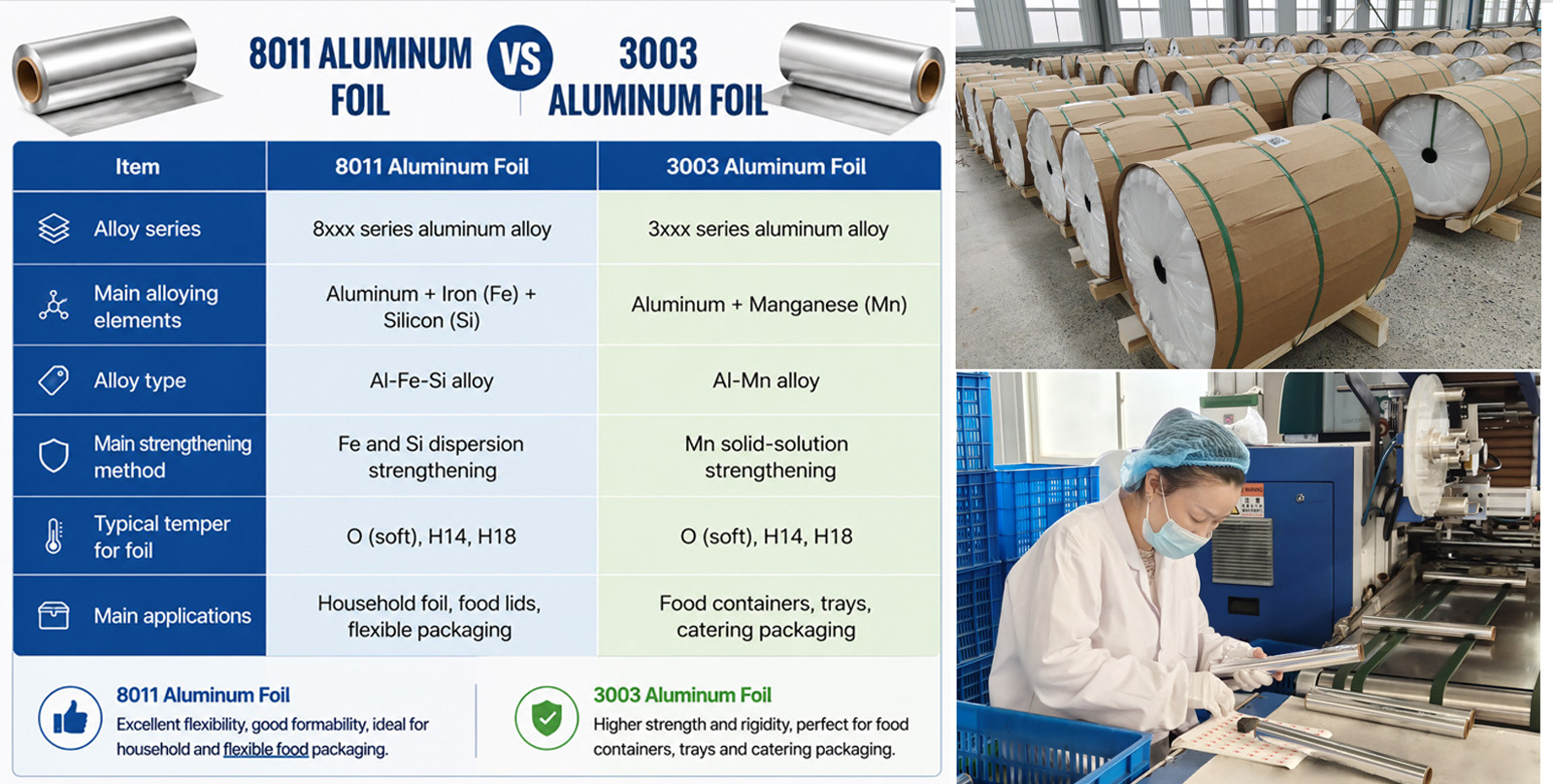 8011 ALUMINUM FOIL VS 3003 ALUMINUM FOIL

| Item | 8011 Aluminum Foil | 3003 Aluminum Foil |
|---|---|---|
| Alloy series | 8xxx series aluminum alloy | 3xxx series aluminum alloy |
| Main alloying elements | Aluminum + Iron (Fe) + Silicon (Si) | Aluminum + Manganese (Mn) |
| Alloy type | Al-Fe-Si alloy | Al-Mn alloy |
| Main strengthening method | Fe and Si dispersion strengthening | Mn solid-solution strengthening |
| Typical temper for foil | O (soft), H14, H18 | O (soft), H14, H18 |
| Main applications | Household foil, food lids, flexible packaging | Food containers, trays, catering packaging |

8011 Aluminum Foil
Excellent flexibility, good formability, ideal for household and flexible food packaging.

3003 Aluminum Foil
Higher strength and rigidity, perfect for food containers, trays and catering packaging.